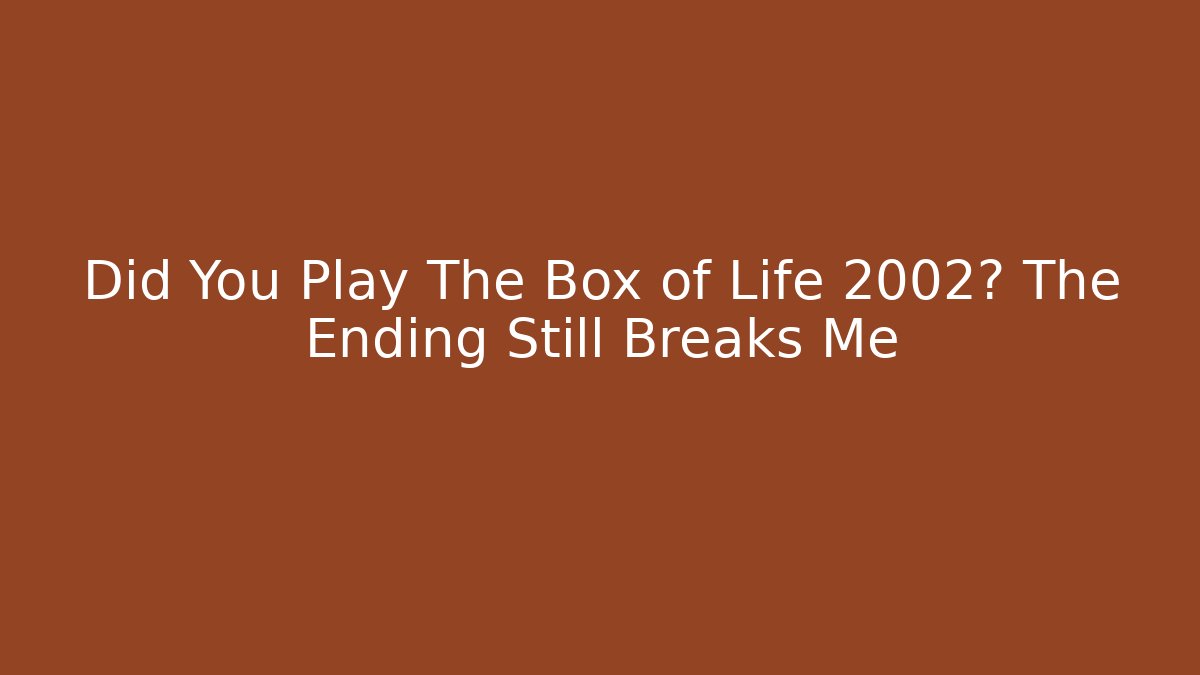 Did You Play The Box of Life 2002? The Ending Still Breaks Me